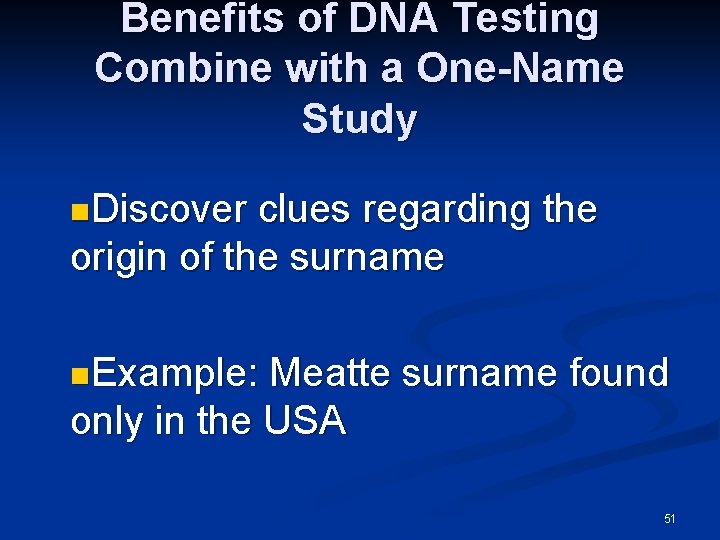 Benefits of DNA Testing Combine with a One-Name Study

Discover clues regarding the origin of the surname

Example: Meatte surname found only in the USA

51